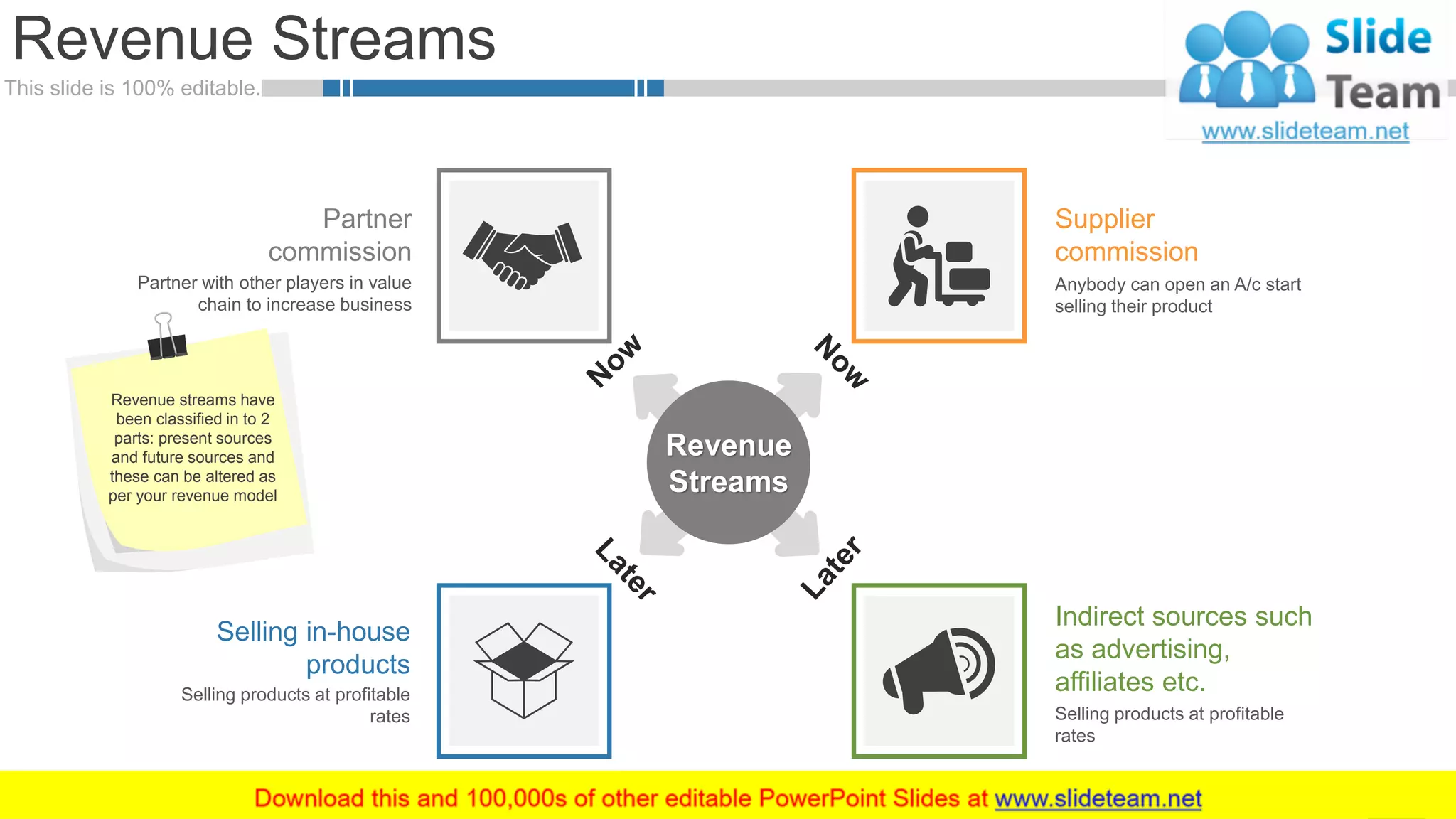 Revenue Streams

This slide is 100% editable.

Slide Team
www.slideteam.net

Partner commission
Partner with other players in value chain to increase business

Supplier commission
Anybody can open an A/c start selling their product

Revenue streams have been classified in to 2 parts: present sources and future sources and these can be altered as per your revenue model

Now

Now

Revenue Streams

Later

Later

Selling in-house products
Selling products at profitable rates

Indirect sources such as advertising, affiliates etc.
Selling products at profitable rates

Download this and 100,000s of other editable PowerPoint Slides at www.slideteam.net